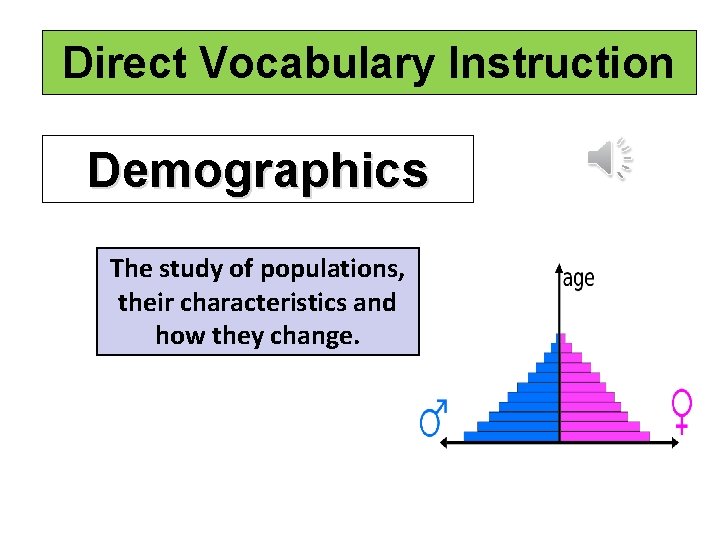 Direct Vocabulary Instruction

Demographics

The study of populations, their characteristics and how they change.

age

♂

♀